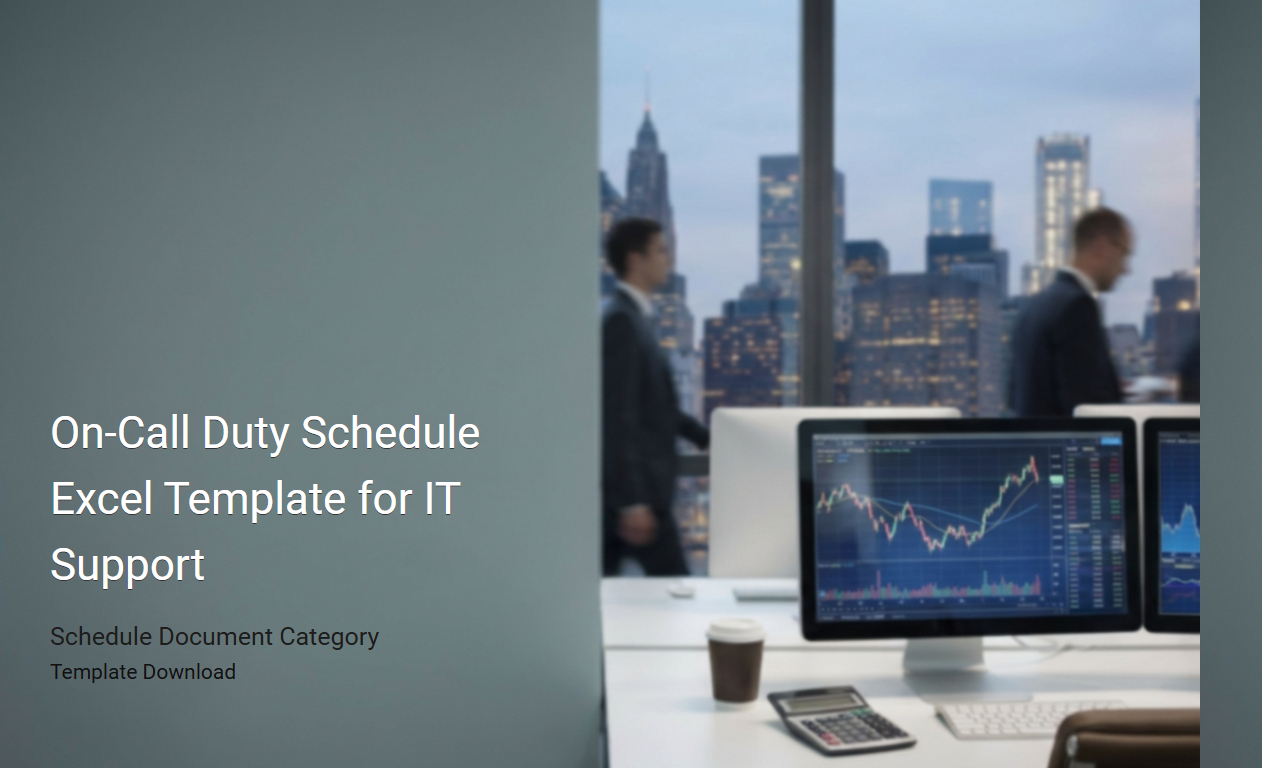 On-Call Duty Schedule Excel Template for IT Support

Schedule Document Category
Template Download